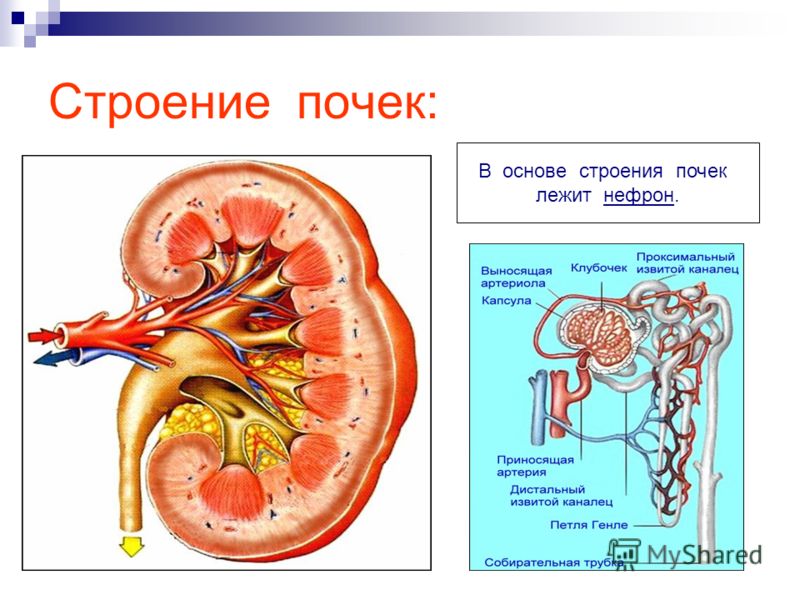 Строение почек:

В основе строения почек лежит нефрон.

Выносящая артериола

Клубочек

Проксимальный извитой каналец

Капсула

Приносящая артерия

Дистальный извитой каналец

Петля Генле

Собирательная трубка

MyShared